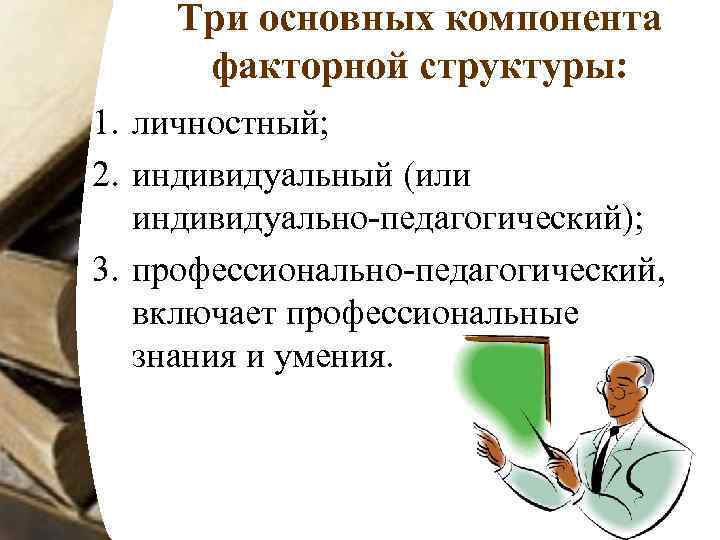 Три основных компонента факторной структуры:

1. личностный;
2. индивидуальный (или индивидуально-педагогический);
3. профессионально-педагогический, включает профессиональные знания и умения.